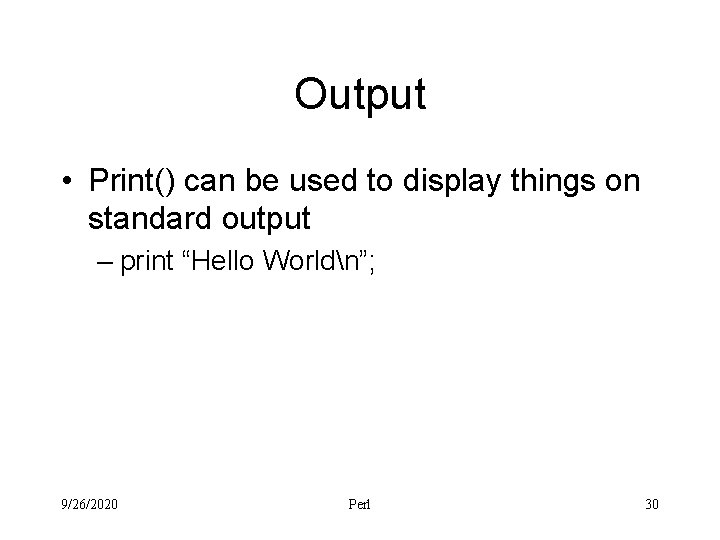 Output

• Print() can be used to display things on standard output

– print “Hello World\n”;

9/26/2020

Perl

30